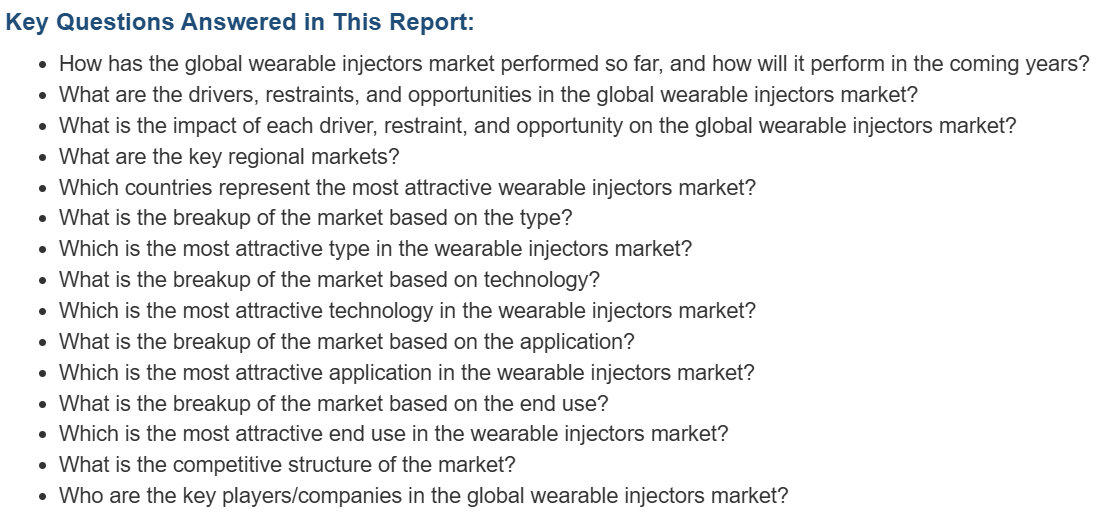 Key Questions Answered in This Report:

- How has the global wearable injectors market performed so far, and how will it perform in the coming years?
- What are the drivers, restraints, and opportunities in the global wearable injectors market?
- What is the impact of each driver, restraint, and opportunity on the global wearable injectors market?
- What are the key regional markets?
- Which countries represent the most attractive wearable injectors market?
- What is the breakup of the market based on the type?
- Which is the most attractive type in the wearable injectors market?
- What is the breakup of the market based on technology?
- Which is the most attractive technology in the wearable injectors market?
- What is the breakup of the market based on the application?
- Which is the most attractive application in the wearable injectors market?
- What is the breakup of the market based on the end use?
- Which is the most attractive end use in the wearable injectors market?
- What is the competitive structure of the market?
- Who are the key players/companies in the global wearable injectors market?